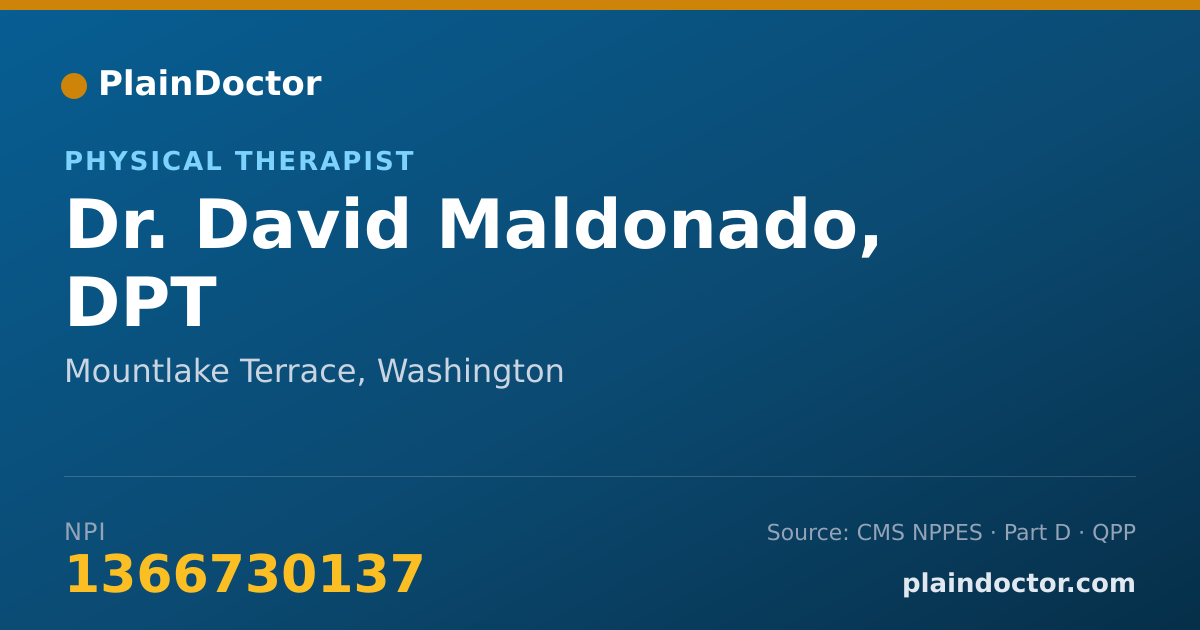 PlainDoctor

PHYSICAL THERAPIST

Dr. David Maldonado, DPT

Mountlake Terrace, Washington

NPI
1366730137

Source: CMS NPPES · Part D · QPP

plaindoctor.com